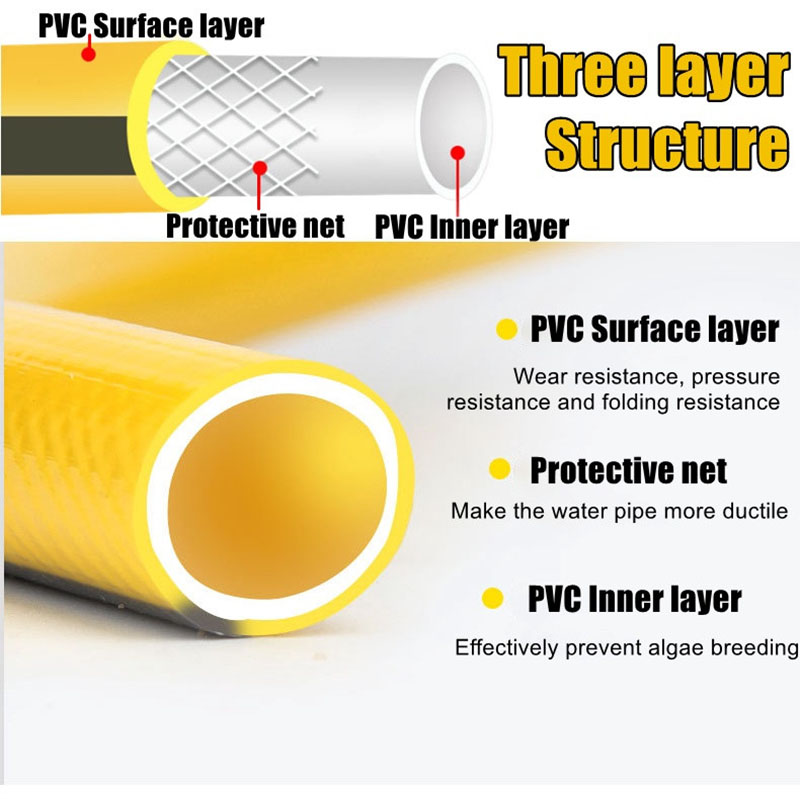 PVC Surface layer

Three layer Structure

Protective net

PVC Inner layer

PVC Surface layer

Wear resistance, pressure resistance and folding resistance

Protective net

Make the water pipe more ductile

PVC Inner layer

Effectively prevent algae breeding